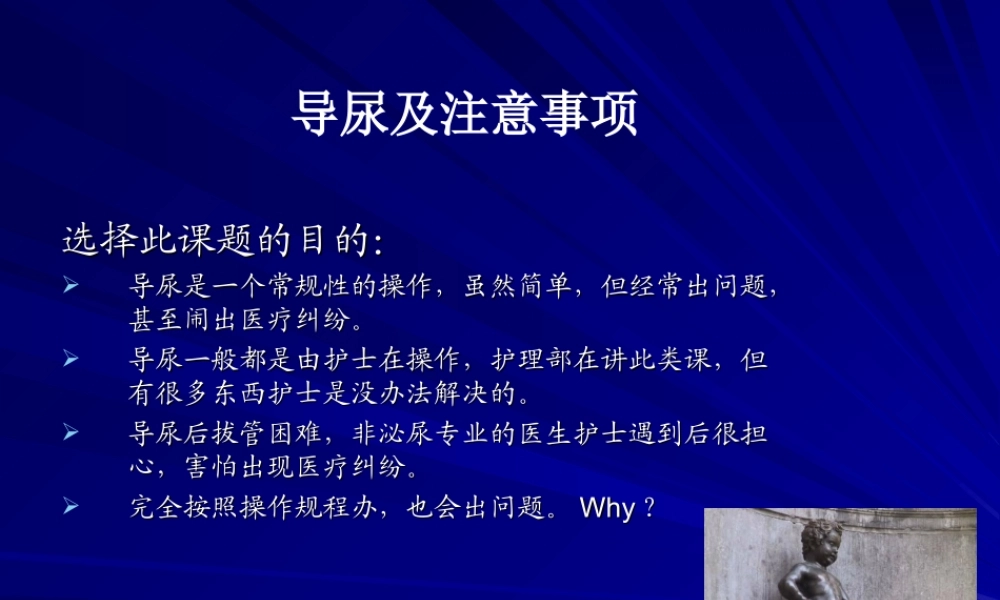 导尿及注意事项

选择此课题的目的:

➢ 导尿是一个常规性的操作，虽然简单，但经常出问题，甚至闹出医疗纠纷。

➢ 导尿一般都是由护士在操作，护理部在讲此类课，但有很多东西护士是没办法解决的。

➢ 导尿后拔管困难，非泌尿专业的医生护士遇到后很担心，害怕出现医疗纠纷。

➢ 完全按照操作规程办，也会出问题。 Why ?